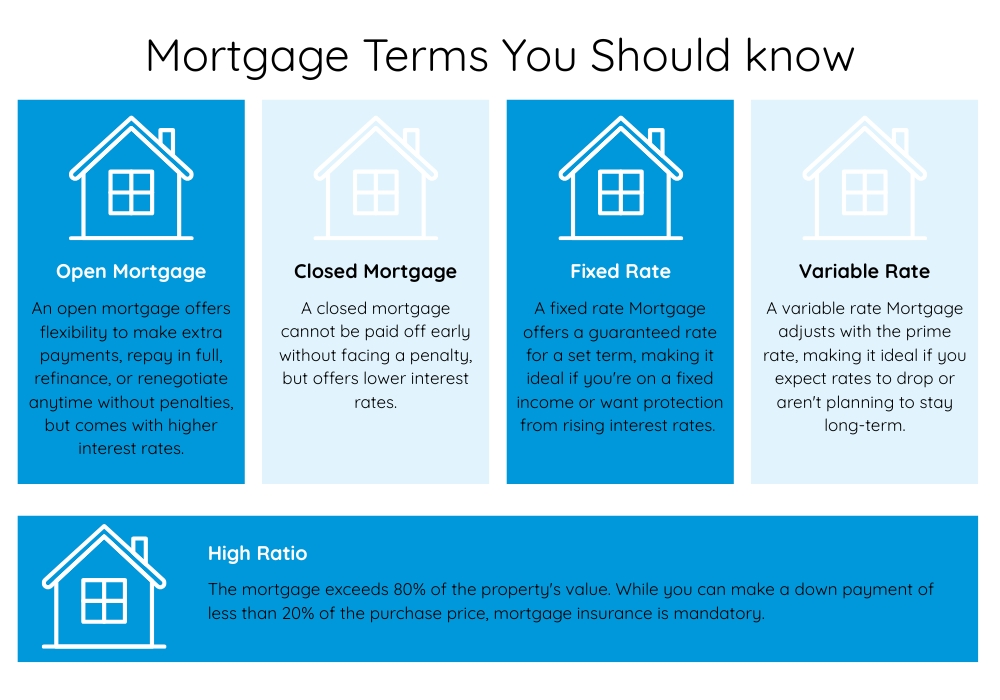 Mortgage Terms You Should know

Open Mortgage

An open mortgage offers flexibility to make extra payments, repay in full, refinance, or renegotiate anytime without penalties, but comes with higher interest rates.

Closed Mortgage

A closed mortgage cannot be paid off early without facing a penalty, but offers lower interest rates.

Fixed Rate

A fixed rate Mortgage offers a guaranteed rate for a set term, making it ideal if you're on a fixed income or want protection from rising interest rates.

Variable Rate

A variable rate Mortgage adjusts with the prime rate, making it ideal if you expect rates to drop or aren't planning to stay long-term.

High Ratio

The mortgage exceeds 80% of the property's value. While you can make a down payment of less than 20% of the purchase price, mortgage insurance is mandatory.